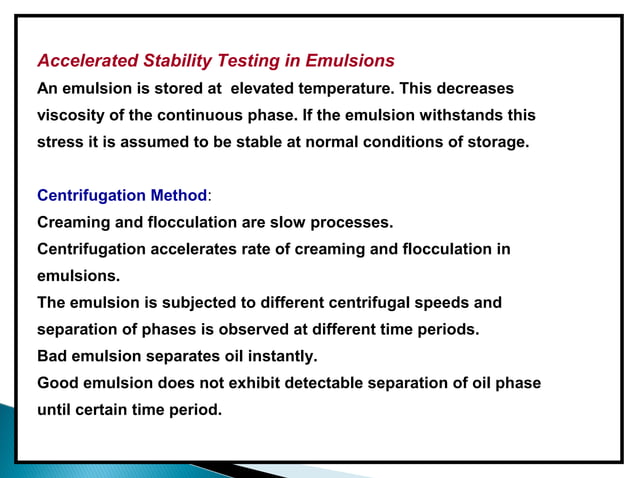 Accelerated Stability Testing in Emulsions
An emulsion is stored at elevated temperature. This decreases viscosity of the continuous phase. If the emulsion withstands this stress it is assumed to be stable at normal conditions of storage.

Centrifugation Method:
Creaming and flocculation are slow processes.
Centrifugation accelerates rate of creaming and flocculation in emulsions.
The emulsion is subjected to different centrifugal speeds and separation of phases is observed at different time periods.
Bad emulsion separates oil instantly.
Good emulsion does not exhibit detectable separation of oil phase until certain time period.